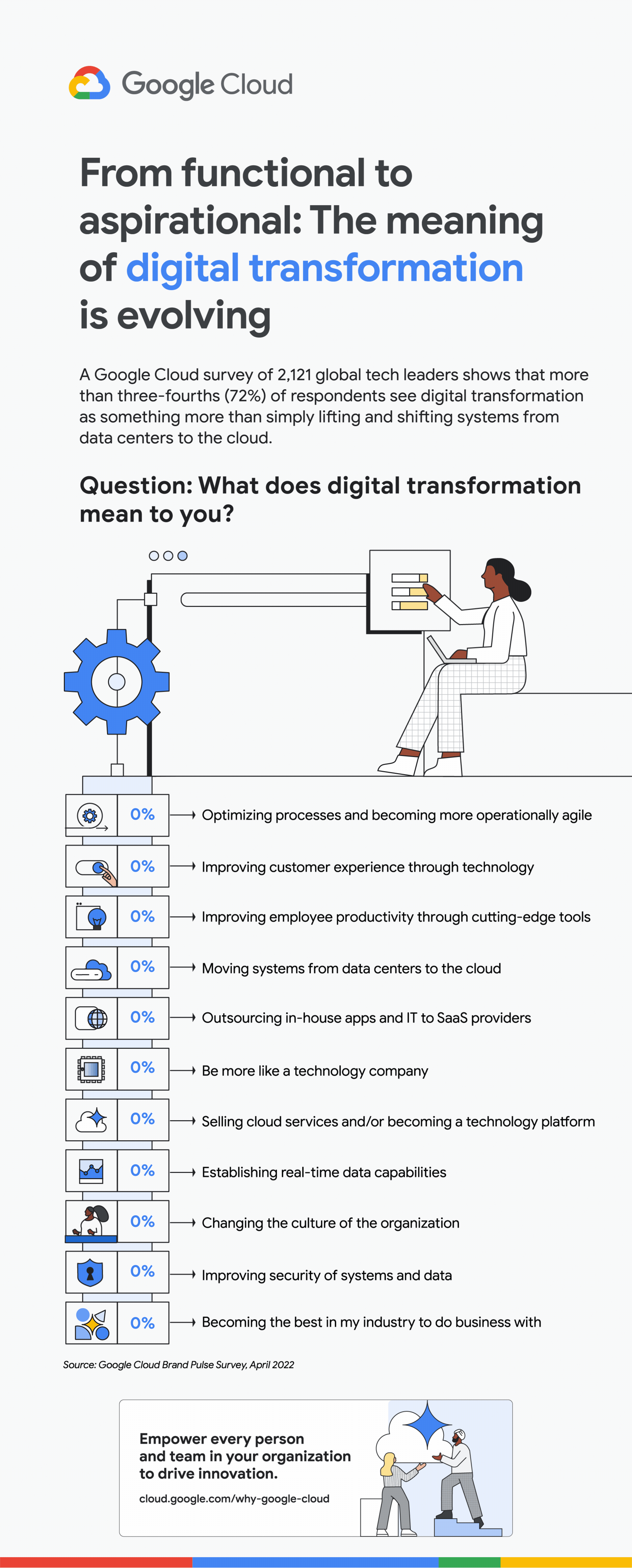 Google Cloud

From functional to aspirational: The meaning of digital transformation is evolving

A Google Cloud survey of 2,121 global tech leaders shows that more than three-fourths (72%) of respondents see digital transformation as something more than simply lifting and shifting systems from data centers to the cloud.

Question: What does digital transformation mean to you?

0% Optimizing processes and becoming more operationally agile

0% Improving customer experience through technology

0% Improving employee productivity through cutting-edge tools

0% Moving systems from data centers to the cloud

0% Outsourcing in-house apps and IT to SaaS providers

0% Be more like a technology company

0% Selling cloud services and/or becoming a technology platform

0% Establishing real-time data capabilities

0% Changing the culture of the organization

0% Improving security of systems and data

0% Becoming the best in my industry to do business with

Source: Google Cloud Brand Pulse Survey, April 2022

Empower every person and team in your organization to drive innovation.

cloud.google.com/why-google-cloud